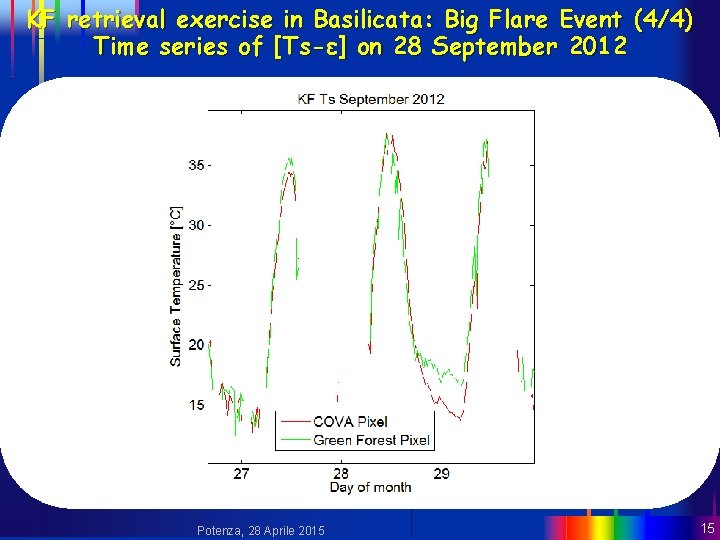 KF retrieval exercise in Basilicata: Big Flare Event (4/4)
Time series of [Ts-ε] on 28 September 2012

KF Ts September 2012

Surface Temperature [°C]

35
30
25
20
15

COVA Pixel
Green Forest Pixel

27
28
29
Day of month

Potenza, 28 Aprile 2015

15